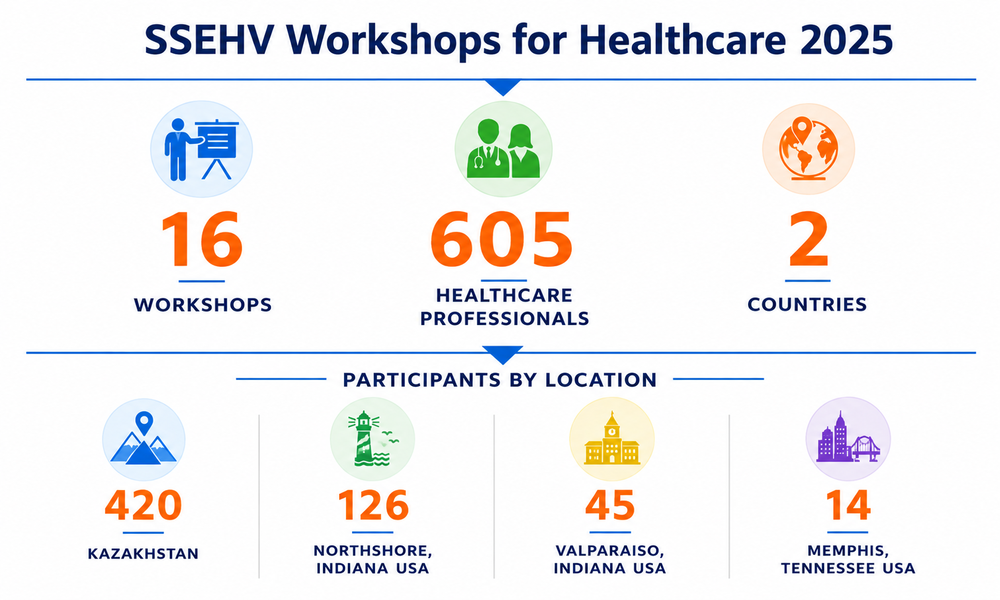 SSEHV Workshops for Healthcare 2025

16
WORKSHOPS

605
HEALTHCARE PROFESSIONALS

2
COUNTRIES

PARTICIPANTS BY LOCATION

420
KAZAKHSTAN

126
NORTHSHORE, INDIANA USA

45
VALPARAISO, INDIANA USA

14
MEMPHIS, TENNESSEE USA